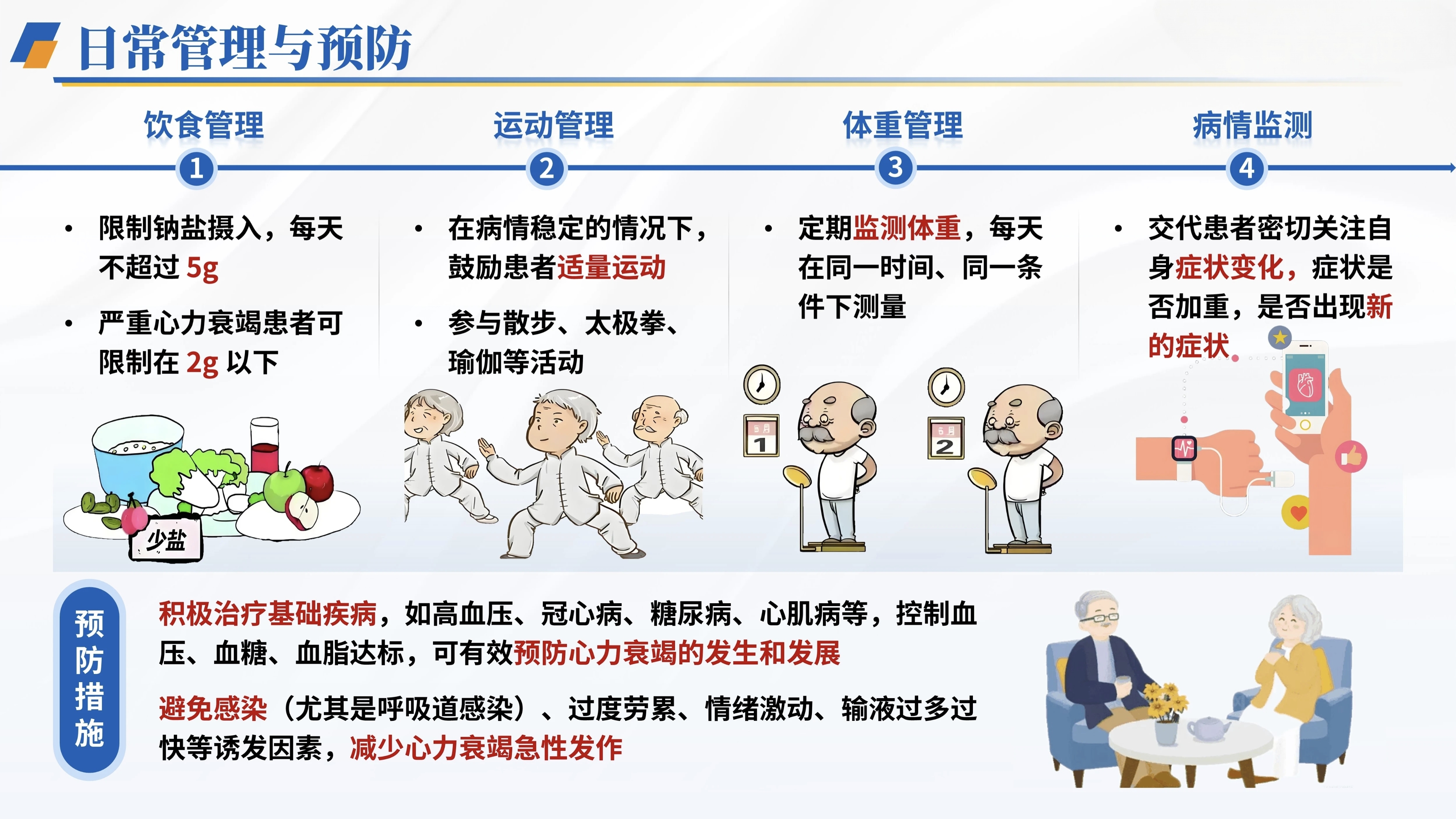 日常管理与预防

饮食管理
1

• 限制钠盐摄入，每天不超过 5g
• 严重心力衰竭患者可限制在 2g 以下

少盐

运动管理
2

• 在病情稳定的情况下，鼓励患者适量运动
• 参与散步、太极拳、瑜伽等活动

体重管理
3

• 定期监测体重，每天在同一时间、同一条件下测量

5月
1

5月
2

病情监测
4

• 交代患者密切关注自身症状变化，症状是否加重，是否出现新的症状

预防措施

积极治疗基础疾病，如高血压、冠心病、糖尿病、心肌病等，控制血压、血糖、血脂达标，可有效预防心力衰竭的发生和发展

避免感染（尤其是呼吸道感染）、过度劳累、情绪激动、输液过多过快等诱发因素，减少心力衰竭急性发作